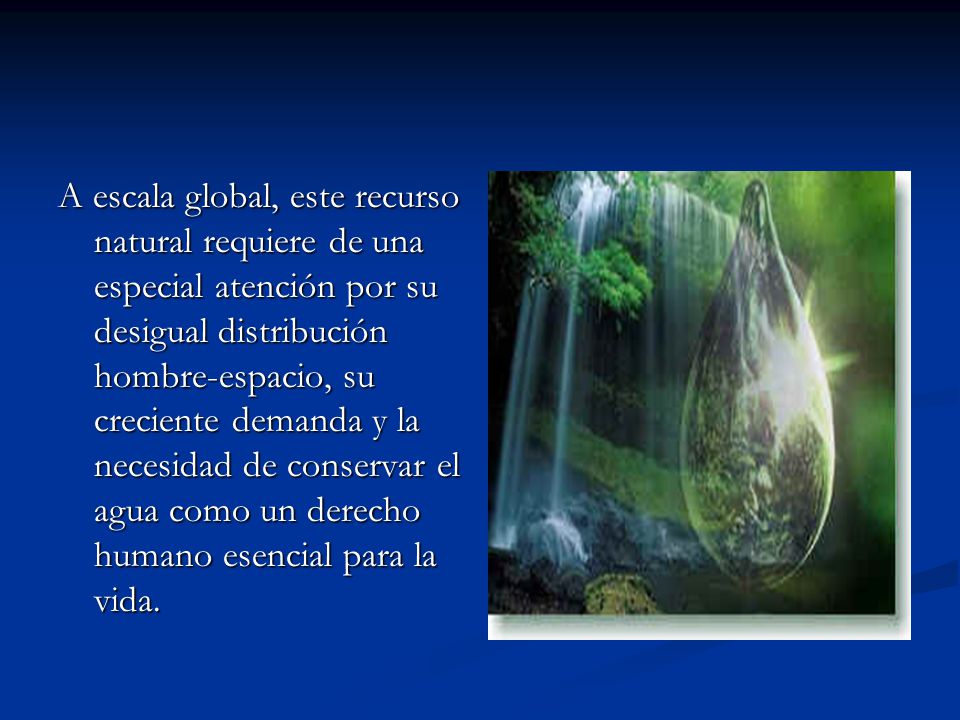 A escala global, este recurso natural requiere de una especial atención por su desigual distribución hombre-espacio, su creciente demanda y la necesidad de conservar el agua como un derecho humano esencial para la vida.